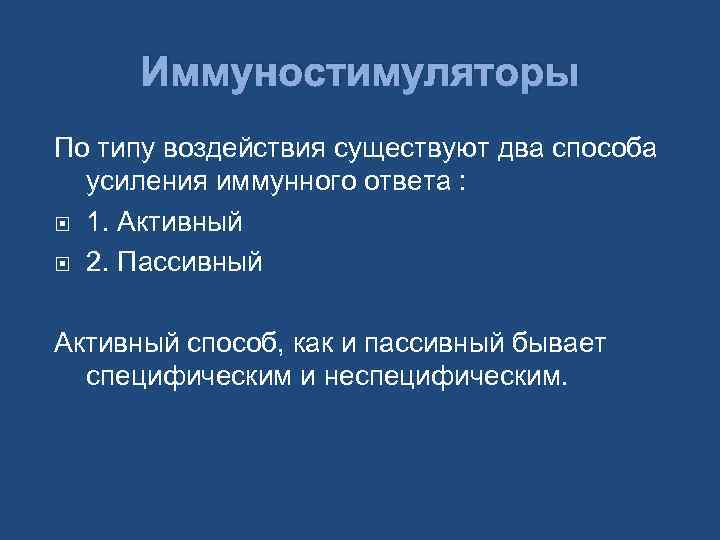 Иммуностимуляторы

По типу воздействия существуют два способа усиления иммунного ответа :

1. Активный

2. Пассивный

Активный способ, как и пассивный бывает специфическим и неспецифическим.